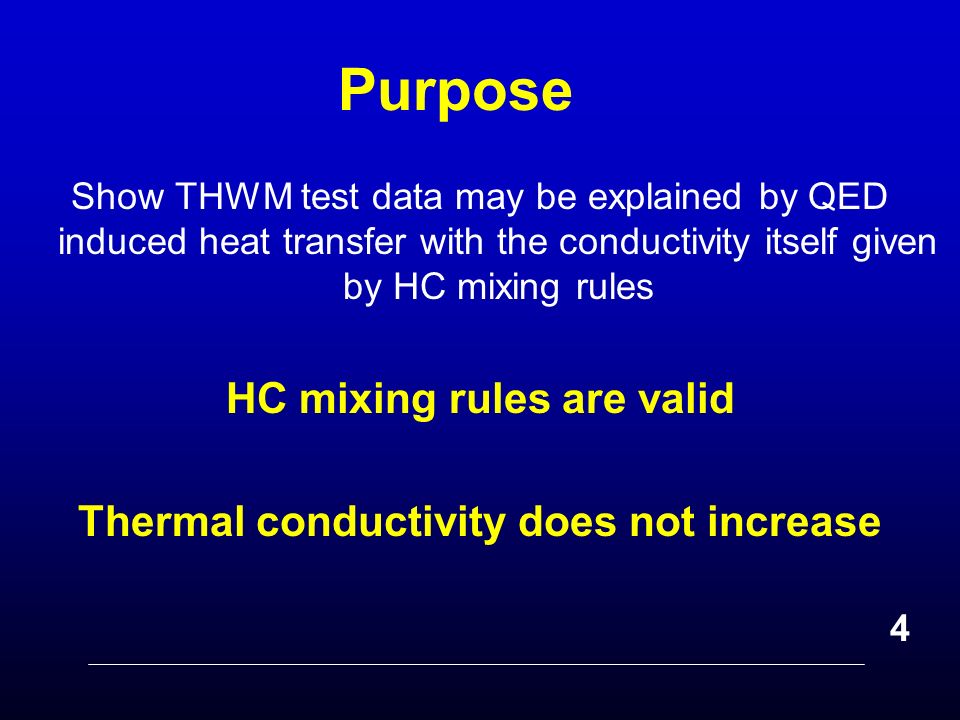 Purpose

Show THWM test data may be explained by QED induced heat transfer with the conductivity itself given by HC mixing rules

HC mixing rules are valid

Thermal conductivity does not increase

4